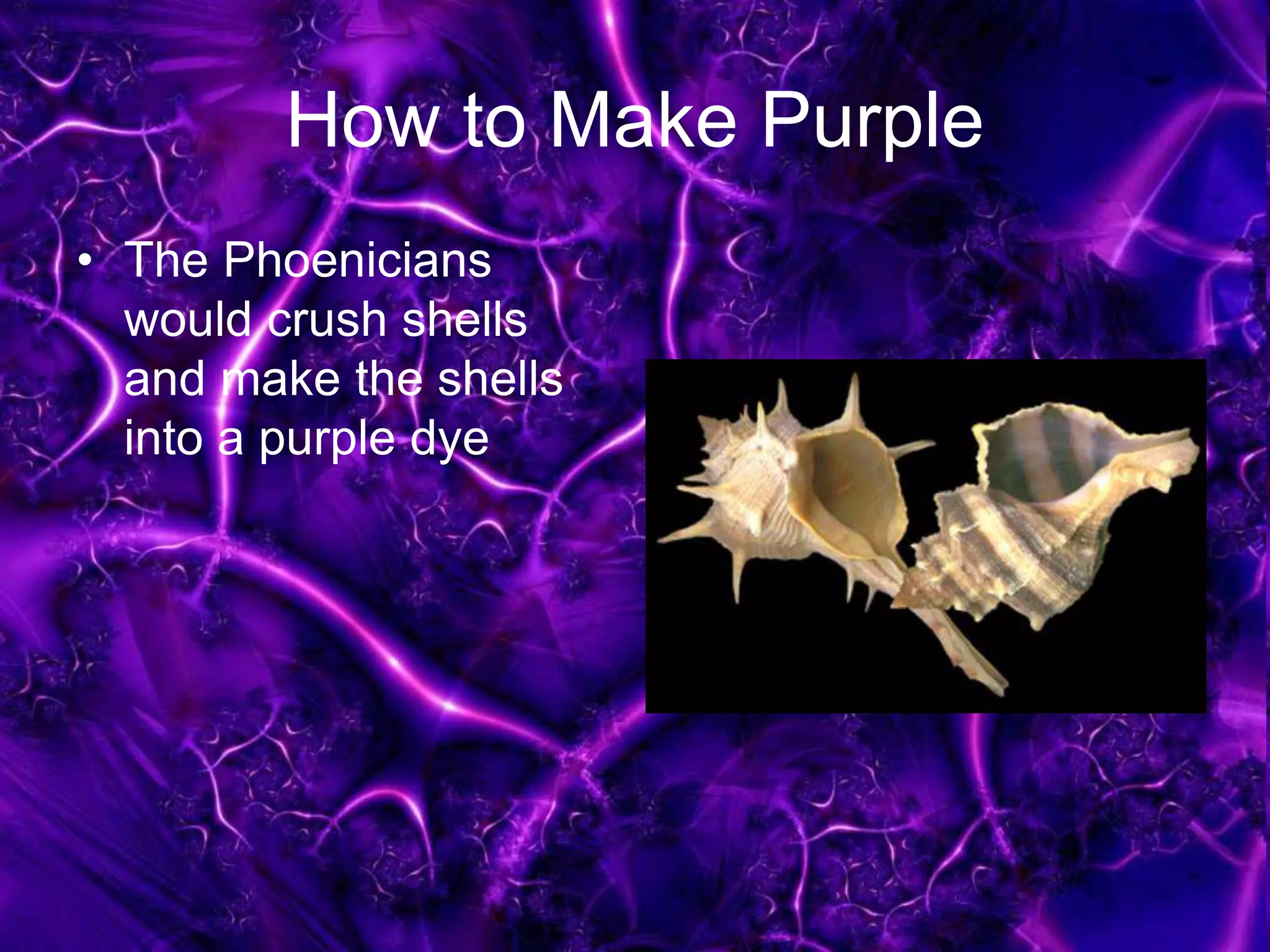 How to Make Purple

• The Phoenicians would crush shells and make the shells into a purple dye